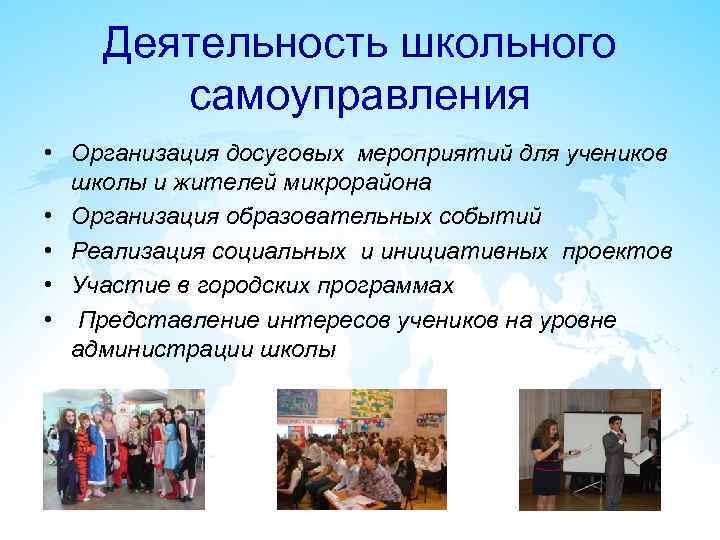 Деятельность школьного самоуправления

• Организация досуговых мероприятий для учеников школы и жителей микрорайона
• Организация образовательных событий
• Реализация социальных и инициативных проектов
• Участие в городских программах
• Представление интересов учеников на уровне администрации школы